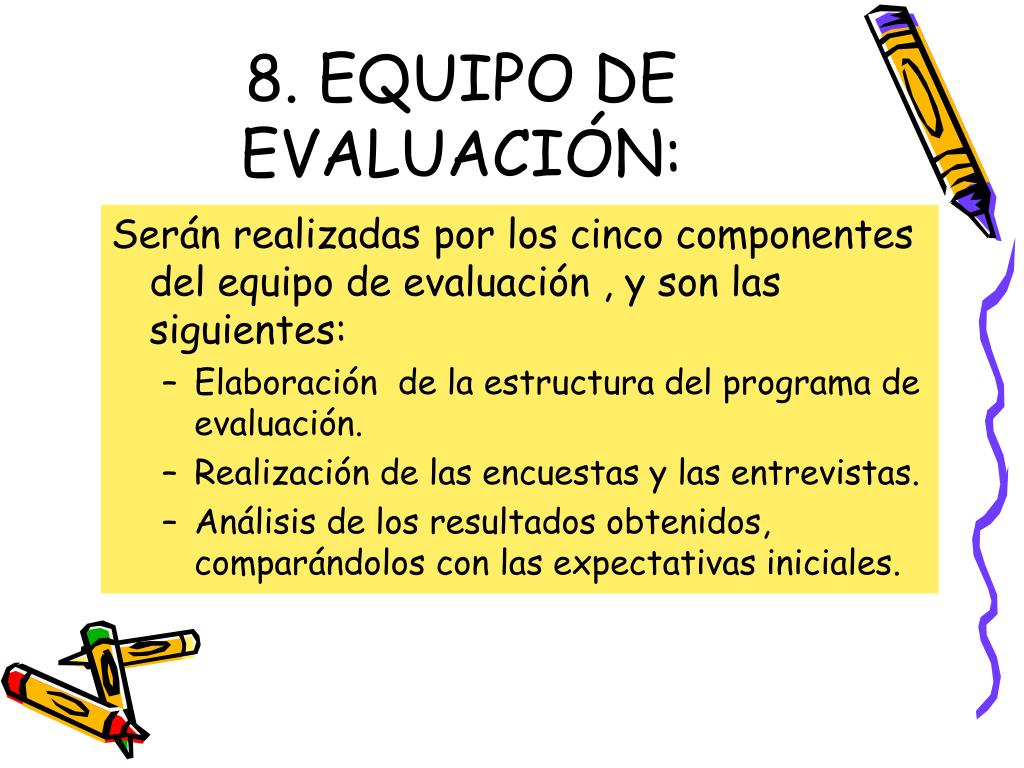 8. EQUIPO DE EVALUACIÓN:

Serán realizadas por los cinco componentes del equipo de evaluación , y son las siguientes:

– Elaboración de la estructura del programa de evaluación.
– Realización de las encuestas y las entrevistas.
– Análisis de los resultados obtenidos, comparándolos con las expectativas iniciales.